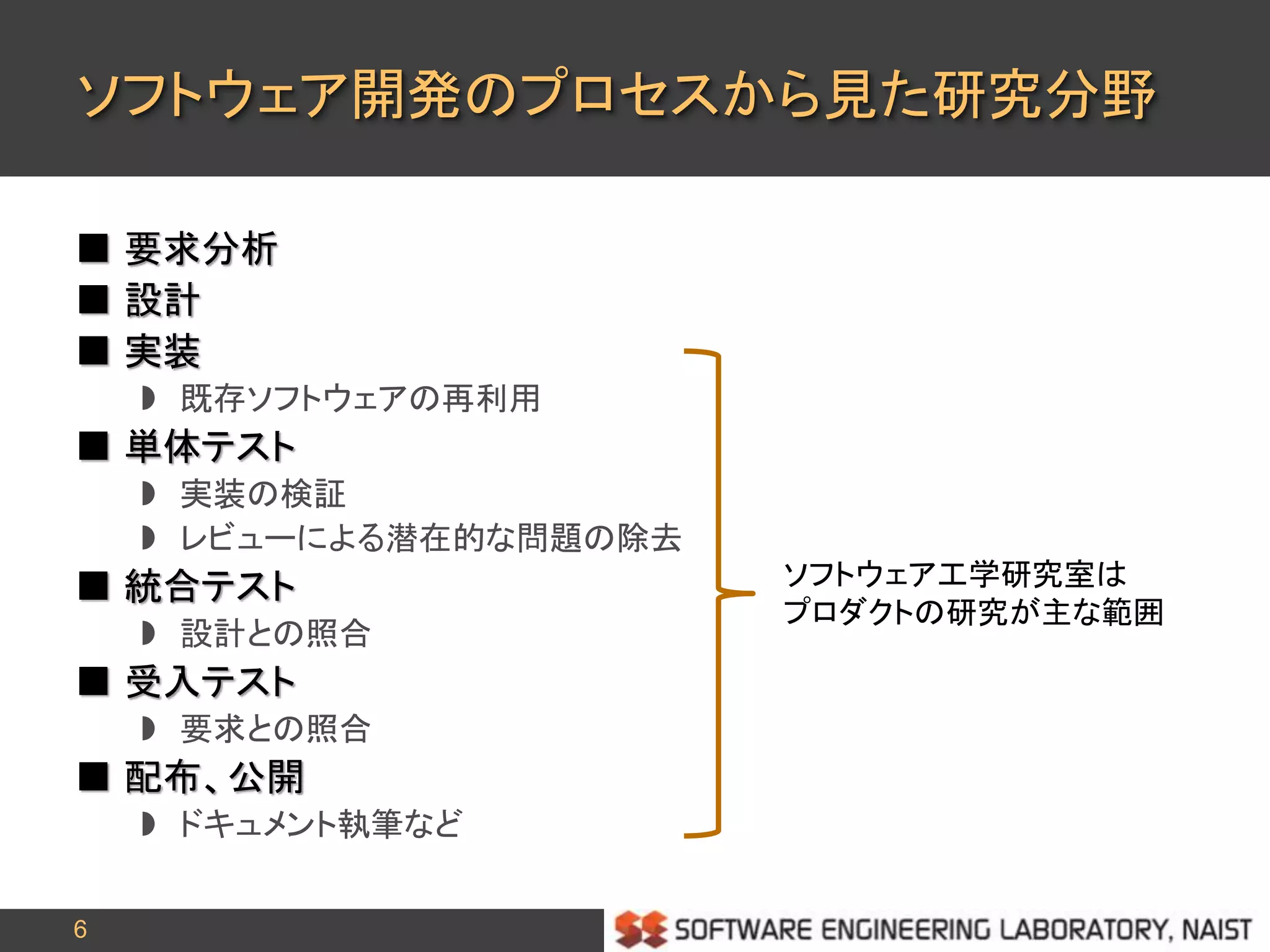 ソフトウェア開発のプロセスから見た研究分野

■ 要求分析
■ 設計
■ 実装
◗ 既存ソフトウェアの再利用
■ 単体テスト
◗ 実装の検証
◗ レビューによる潜在的な問題の除去
■ 統合テスト
◗ 設計との照合
■ 受入テスト
◗ 要求との照合
■ 配布、公開
◗ ドキュメント執筆など

ソフトウェア工学研究室は
プロダクトの研究が主な範囲

6

SOFTWARE ENGINEERING LABORATORY, NAIST